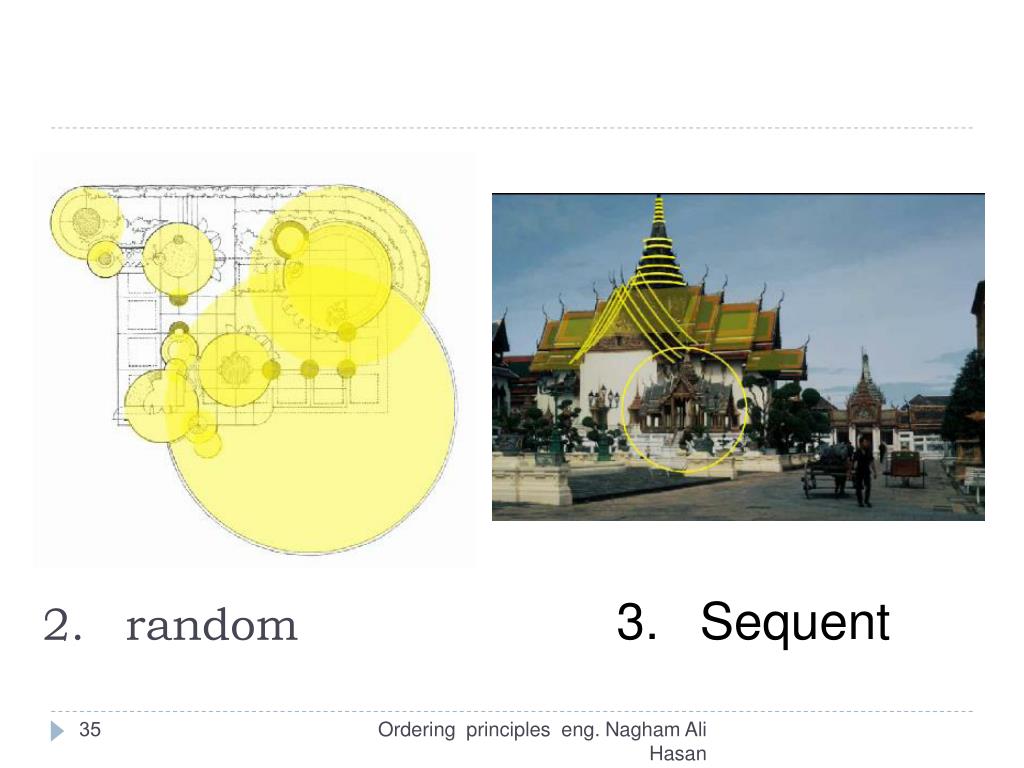 2. random

3. Sequent

35

Ordering principles eng. Nagham Ali Hasan